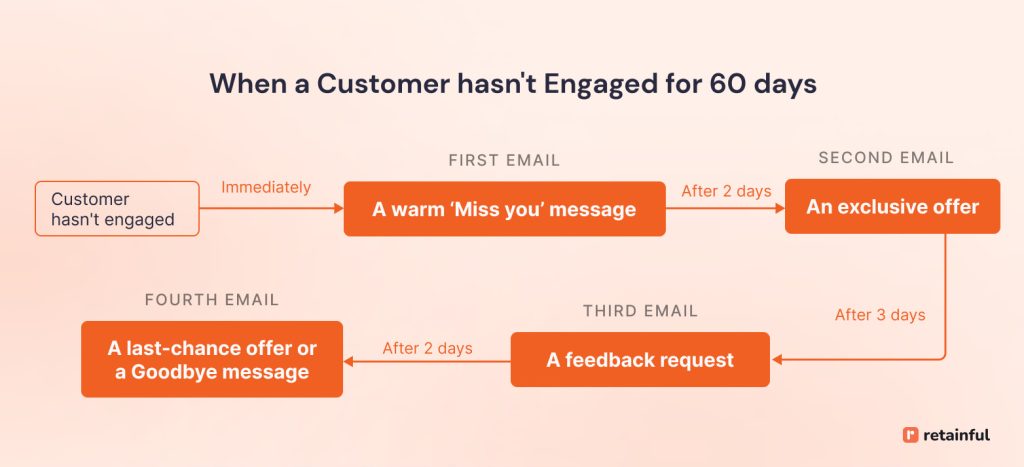 When a Customer hasn't Engaged for 60 days

Customer hasn't engaged

Immediately

FIRST EMAIL

A warm 'Miss you' message

After 2 days

SECOND EMAIL

An exclusive offer

After 3 days

THIRD EMAIL

A feedback request

After 2 days

FOURTH EMAIL

A last-chance offer or a Goodbye message

retainful